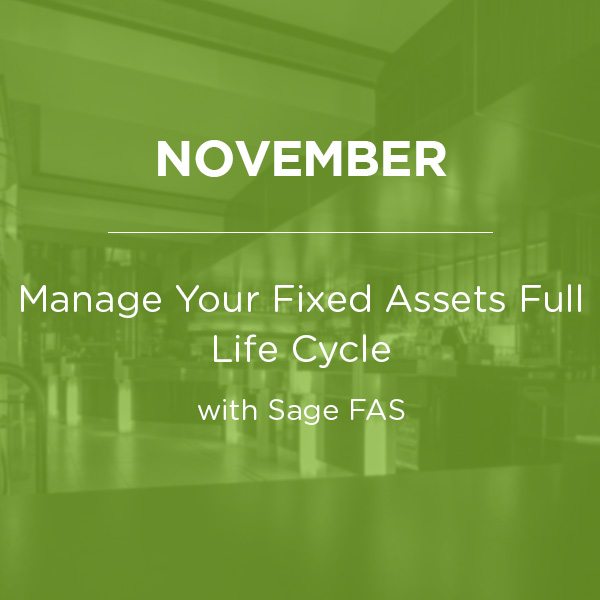 NOVEMBER

Manage Your Fixed Assets Full Life Cycle

with Sage FAS